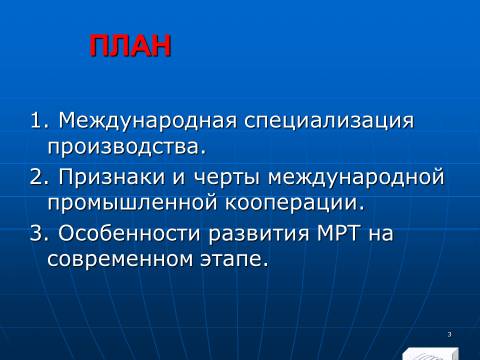 ПЛАН

1. Международная специализация производства.

2. Признаки и черты международной промышленной кооперации.

3. Особенности развития МРТ на современном этапе.

3